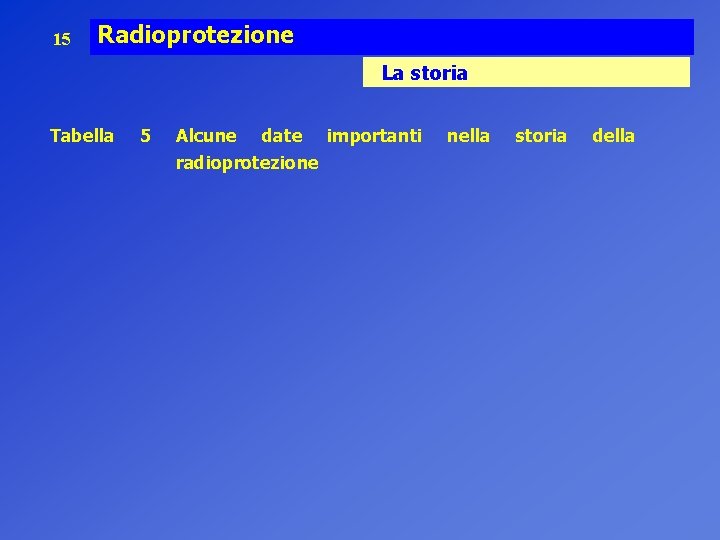 15

Radioprotezione

La storia

Tabella 5 Alcune date importanti nella storia della radioprotezione